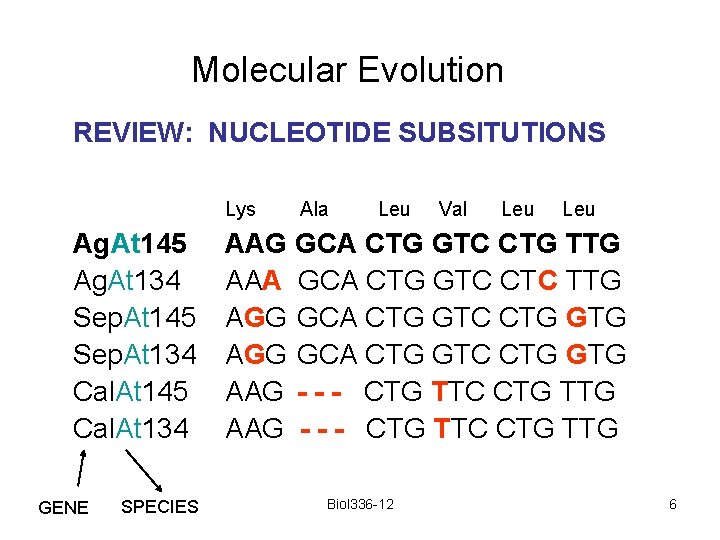 Molecular Evolution

REVIEW: NUCLEOTIDE SUBSITUTIONS

| | Lys | Ala | Leu | Val | Leu | Leu |
|---|---|---|---|---|---|---|
| AgAt145 | AAG | GCA | CTG | GTC | CTG | TTG |
| AgAt134 | AAA | GCA | CTG | GTC | CTC | TTG |
| SepAt145 | AGG | GCA | CTG | GTC | CTG | GTG |
| SepAt134 | AGG | GCA | CTG | GTC | CTG | GTG |
| CalAt145 | AAG | - - - | CTG | TTC | CTG | TTG |
| CalAt134 | AAG | - - - | CTG | TTC | CTG | TTG |

GENE SPECIES

Biol336-12

6